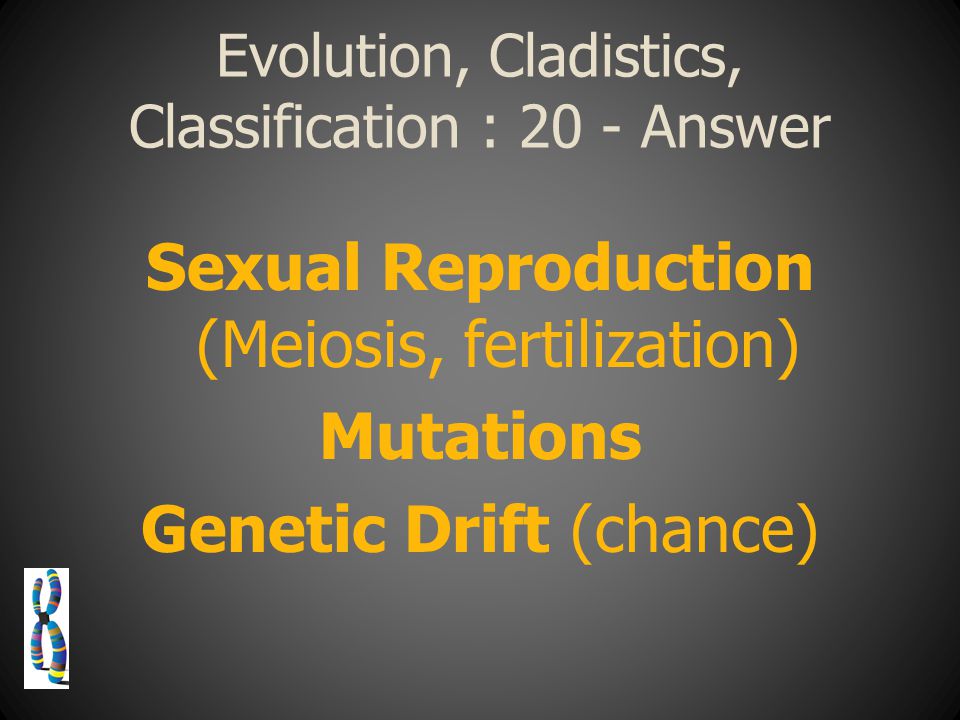 Evolution, Cladistics, Classification : 20 - Answer

Sexual Reproduction (Meiosis, fertilization)

Mutations

Genetic Drift (chance)